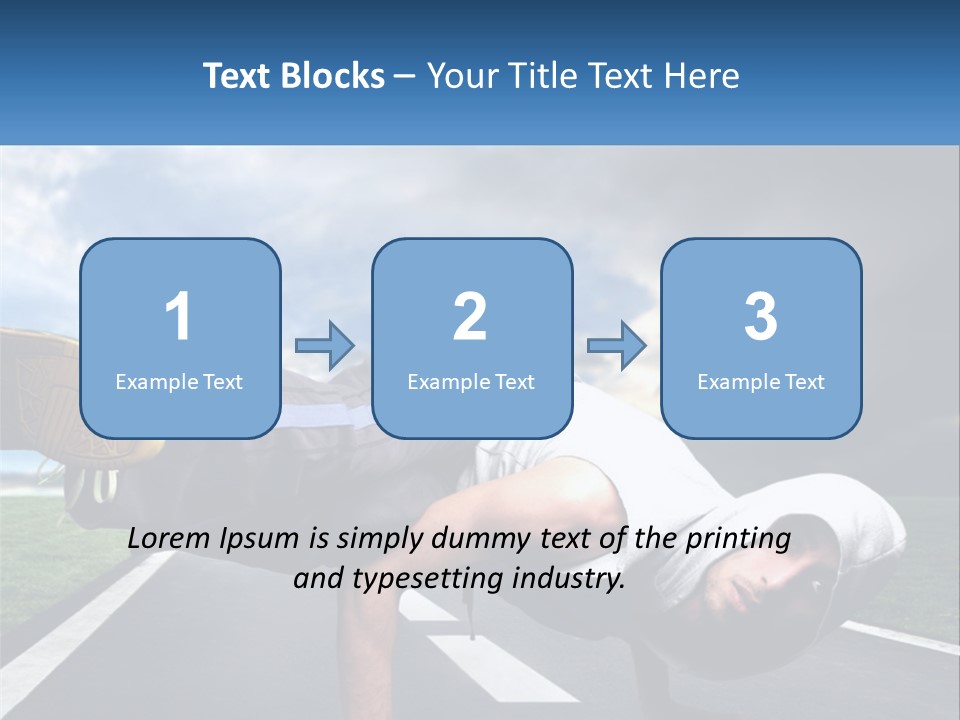 Text Blocks – Your Title Text Here

1
Example Text

2
Example Text

3
Example Text

Lorem Ipsum is simply dummy text of the printing and typesetting industry.